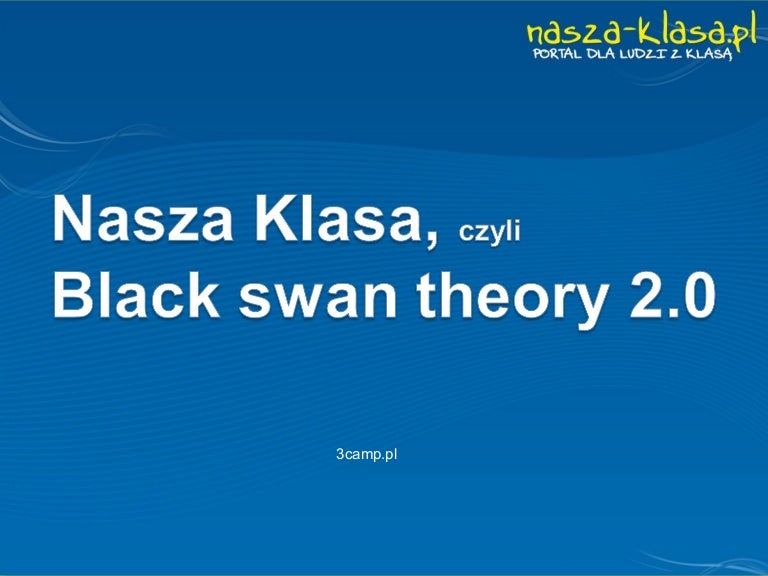 nasza-klasa.pl
PORTAL DLA LUDZI Z KLASĄ

Nasza Klasa, czyli
Black swan theory 2.0

3camp.pl